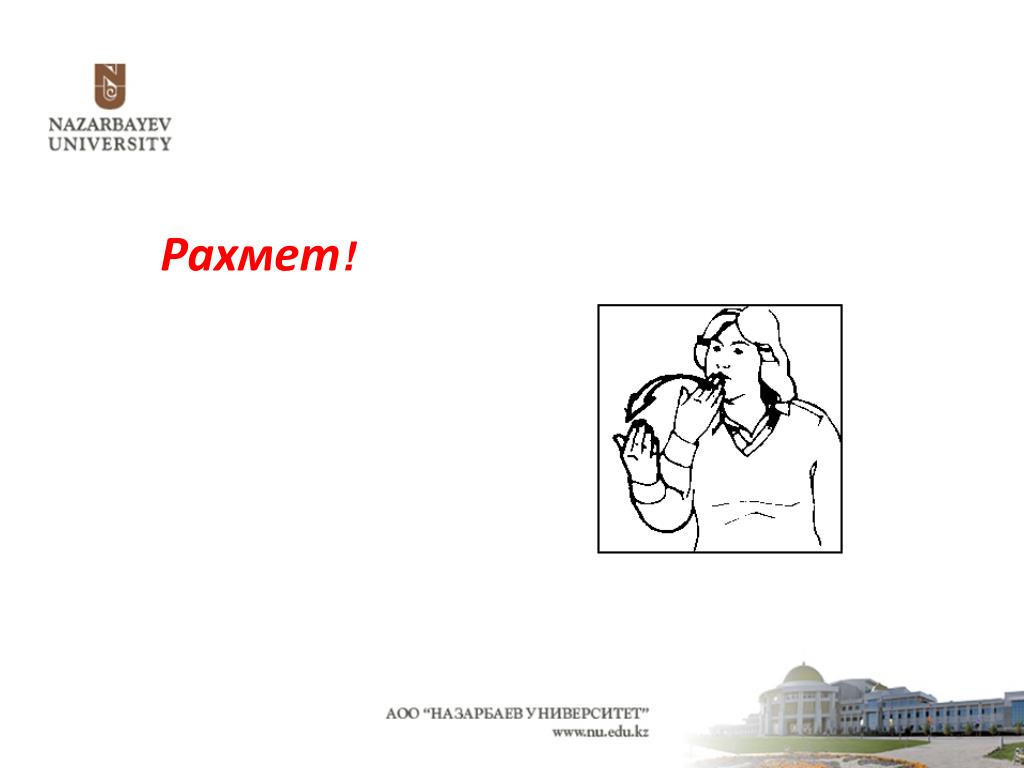 NAZARBAYEV
UNIVERSITY

Рахмет!

АОО "НАЗАРБАЕВ УНИВЕРСИТЕТ"
www.nu.edu.kz